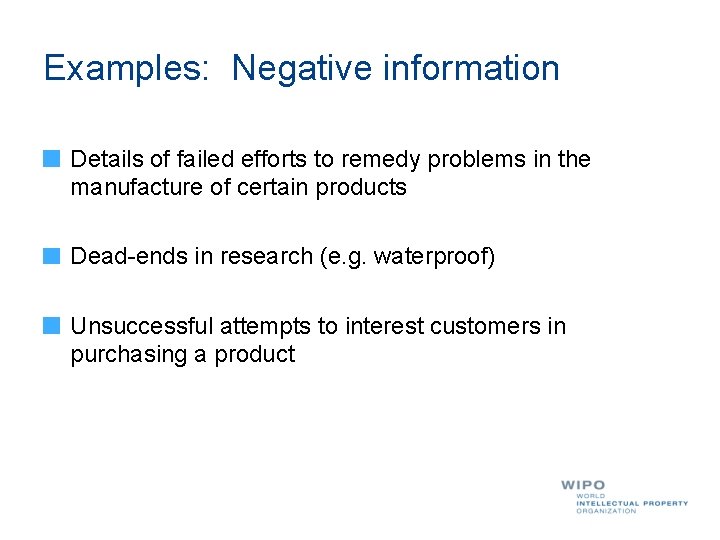 Examples: Negative information

Details of failed efforts to remedy problems in the manufacture of certain products

Dead-ends in research (e.g. waterproof)

Unsuccessful attempts to interest customers in purchasing a product

WIPO
WORLD
INTELLECTUAL PROPERTY
ORGANIZATION